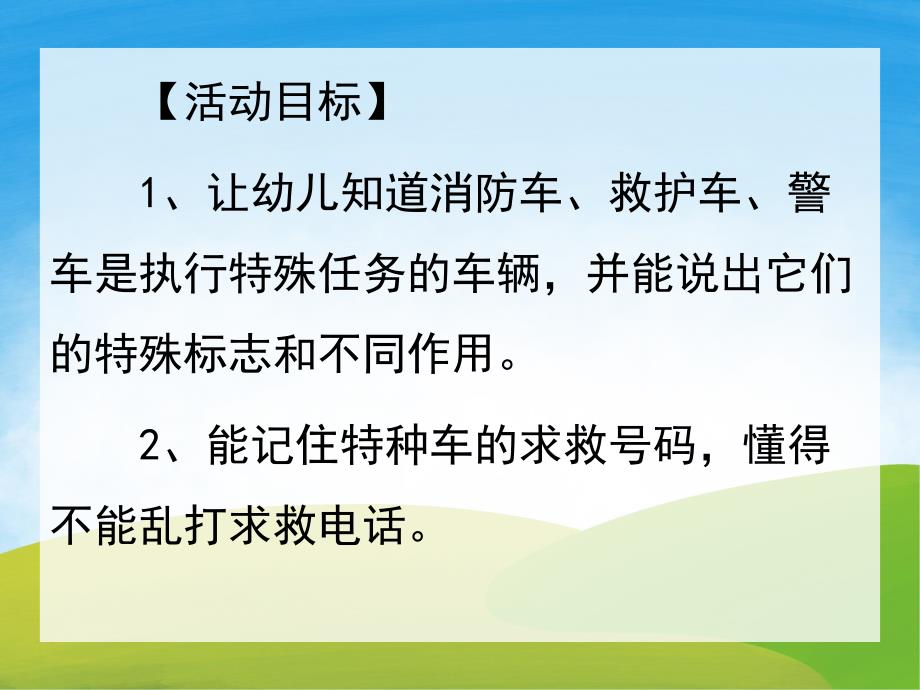 【活动目标】

1、让幼儿知道消防车、救护车、警车是执行特殊任务的车辆，并能说出它们的特殊标志和不同作用。

2、能记住特种车的求救号码，懂得不能乱打求救电话。